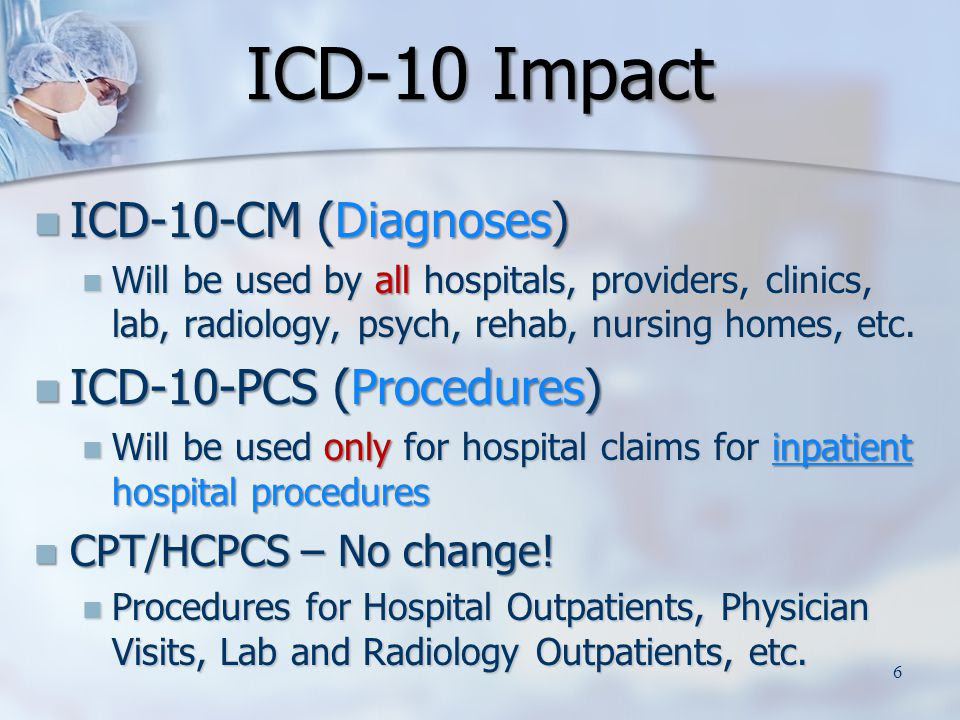 ICD-10 Impact

ICD-10-CM (Diagnoses)

Will be used by all hospitals, providers, clinics, lab, radiology, psych, rehab, nursing homes, etc.

ICD-10-PCS (Procedures)

Will be used only for hospital claims for inpatient hospital procedures

CPT/HCPCS – No change!

Procedures for Hospital Outpatients, Physician Visits, Lab and Radiology Outpatients, etc.

6